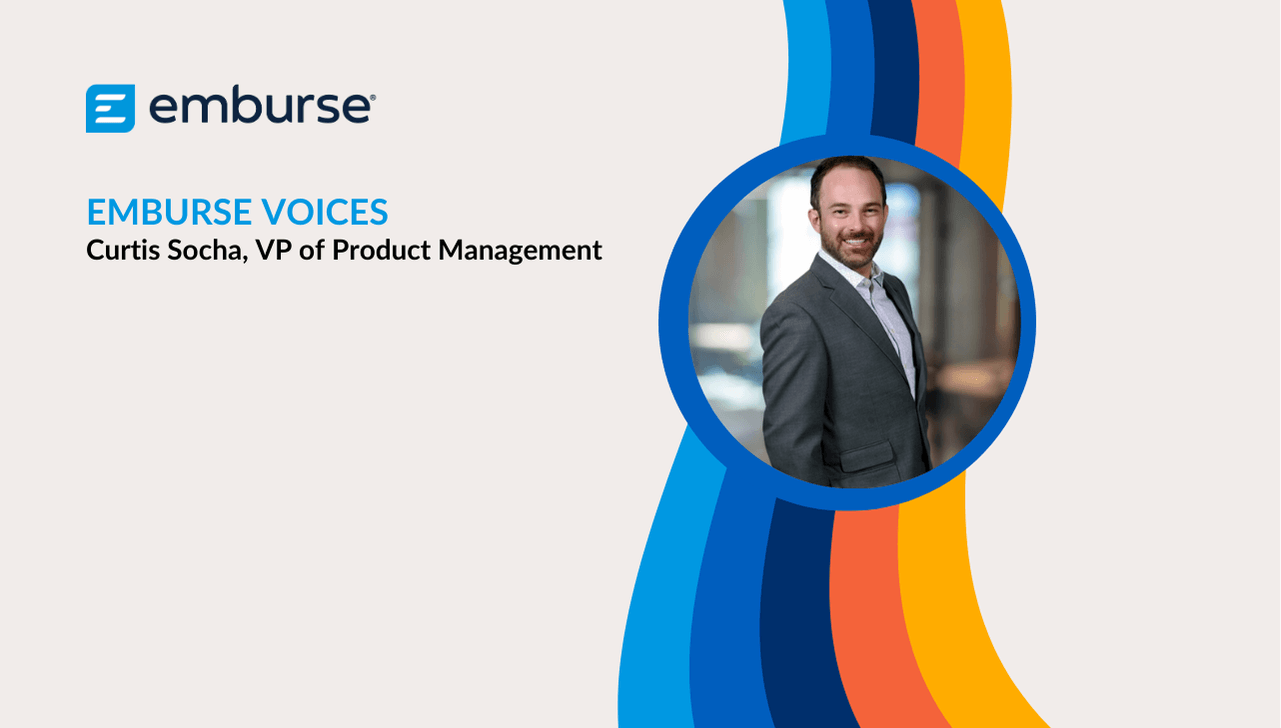 emburse®

EMBURSE VOICES
Curtis Socha, VP of Product Management